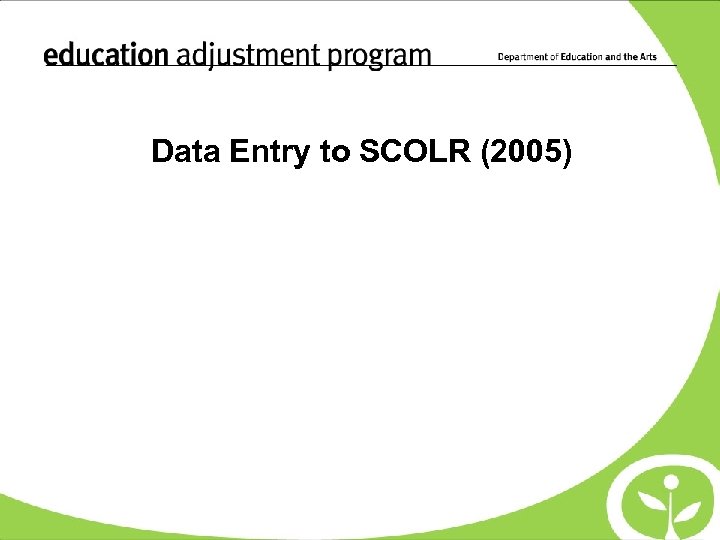 education adjustment program

Department of Education and the Arts

Data Entry to SCOLR (2005)